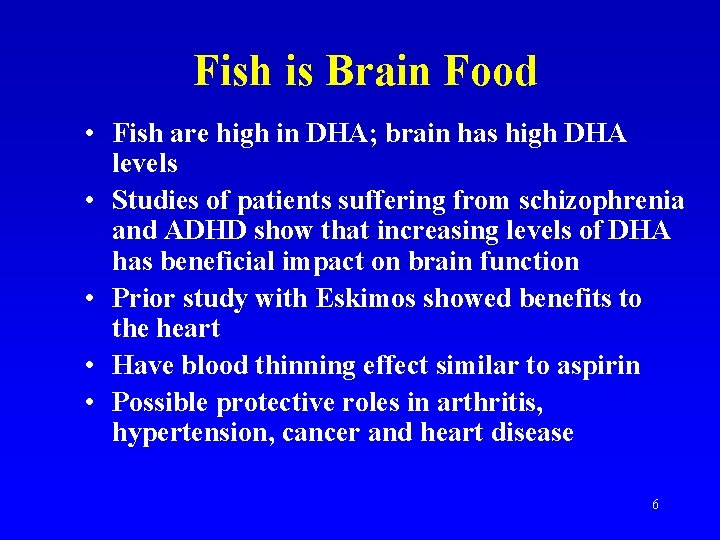 Fish is Brain Food

• Fish are high in DHA; brain has high DHA levels
• Studies of patients suffering from schizophrenia and ADHD show that increasing levels of DHA has beneficial impact on brain function
• Prior study with Eskimos showed benefits to the heart
• Have blood thinning effect similar to aspirin
• Possible protective roles in arthritis, hypertension, cancer and heart disease

6